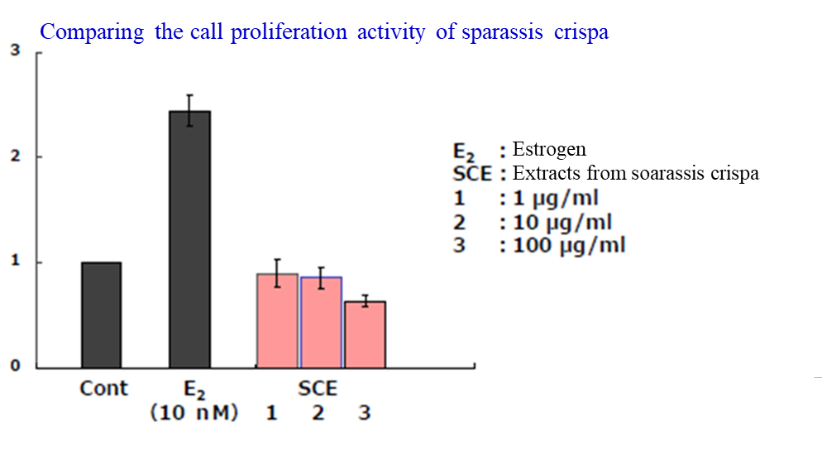 Comparing the call proliferation activity of sparassis crispa

3
2
1
0

Cont
$E_2$
(10 nM)
SCE
1 2 3

$E_2$ : Estrogen
SCE : Extracts from soarassis crispa
1 : 1 μg/ml
2 : 10 μg/ml
3 : 100 μg/ml